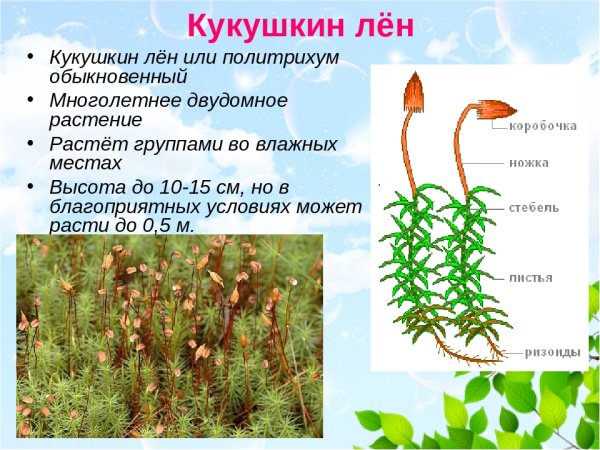 Кукушкин лён

• Кукушкин лён или политрихум обыкновенный
• Многолетнее двудомное растение
• Растёт группами во влажных местах
• Высота до 10-15 см, но в благоприятных условиях может расти до 0,5 м.

коробочка
ножка
стебель
листья
ризоиды